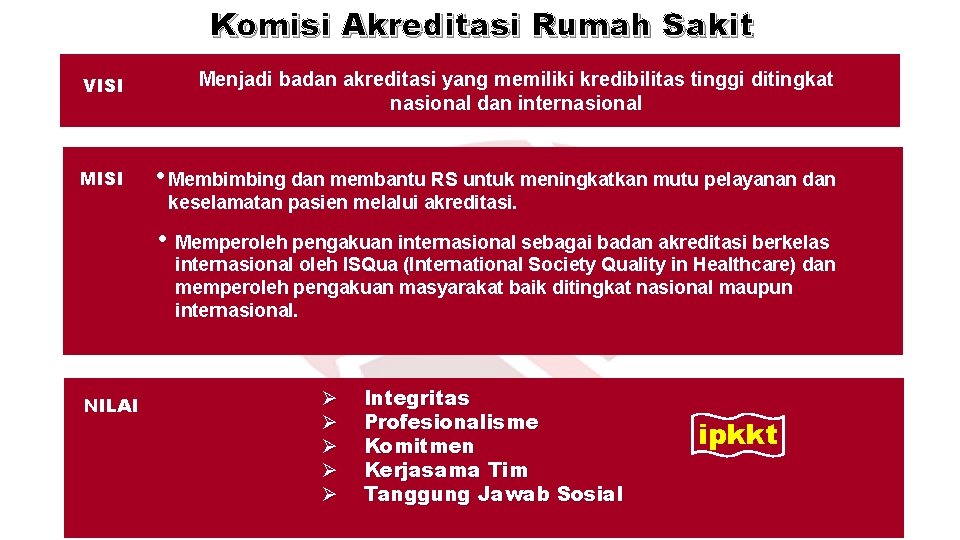 Komisi Akreditasi Rumah Sakit

VISI

Menjadi badan akreditasi yang memiliki kredibilitas tinggi ditingkat nasional dan internasional

MISI

• Membimbing dan membantu RS untuk meningkatkan mutu pelayanan dan keselamatan pasien melalui akreditasi.

• Memperoleh pengakuan internasional sebagai badan akreditasi berkelas internasional oleh ISQua (International Society Quality in Healthcare) dan memperoleh pengakuan masyarakat baik ditingkat nasional maupun internasional.

NILAI

➢ Integritas
➢ Profesionalisme
➢ Komitmen
➢ Kerjasama Tim
➢ Tanggung Jawab Sosial

ipkkt